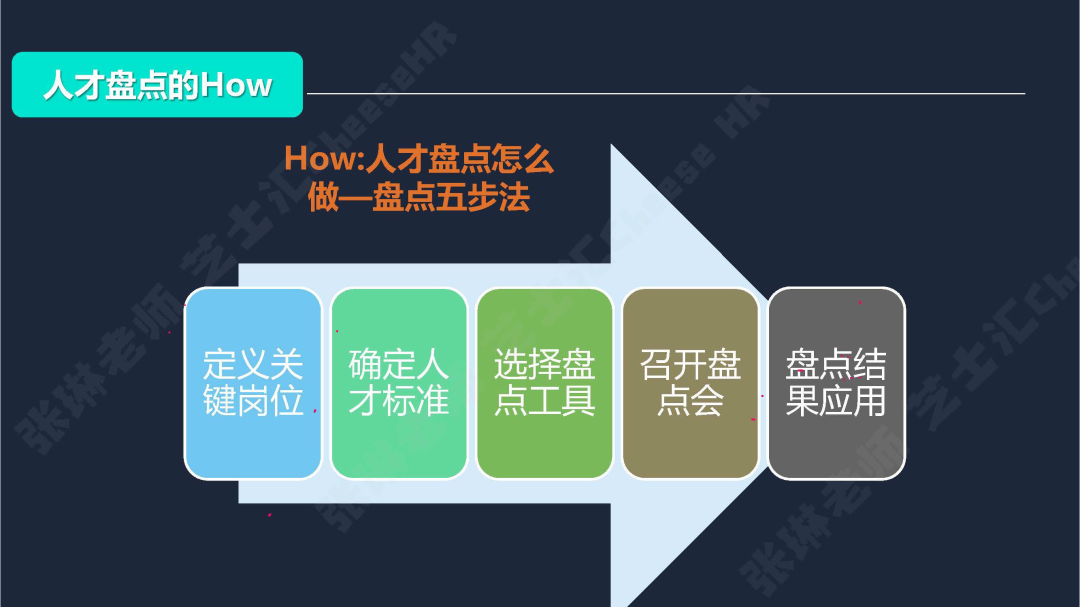 人才盘点的How

How:人才盘点怎么做—盘点五步法

定义关键岗位

确定人才标准

选择盘点工具

召开盘点会

盘点结果应用

张琳老师 芝士汇CheeseHR